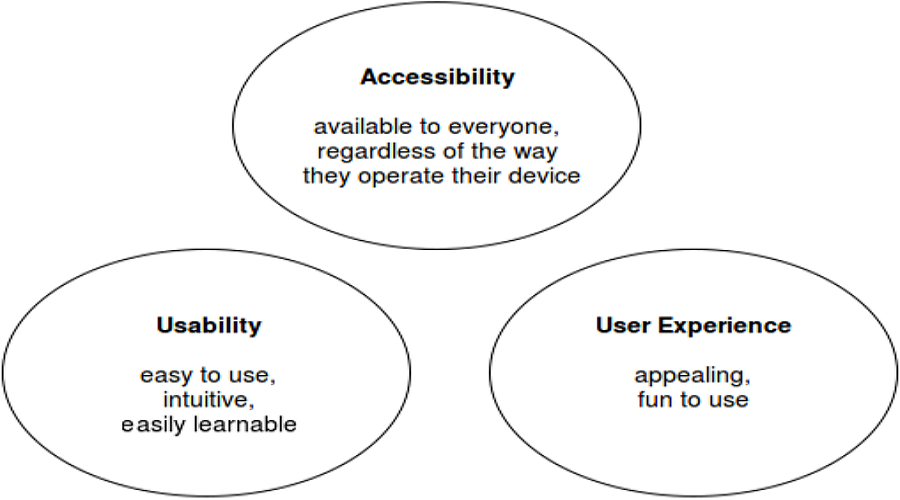 Accessibility

available to everyone, regardless of the way they operate their device

Usability

easy to use, intuitive, easily learnable

User Experience

appealing, fun to use